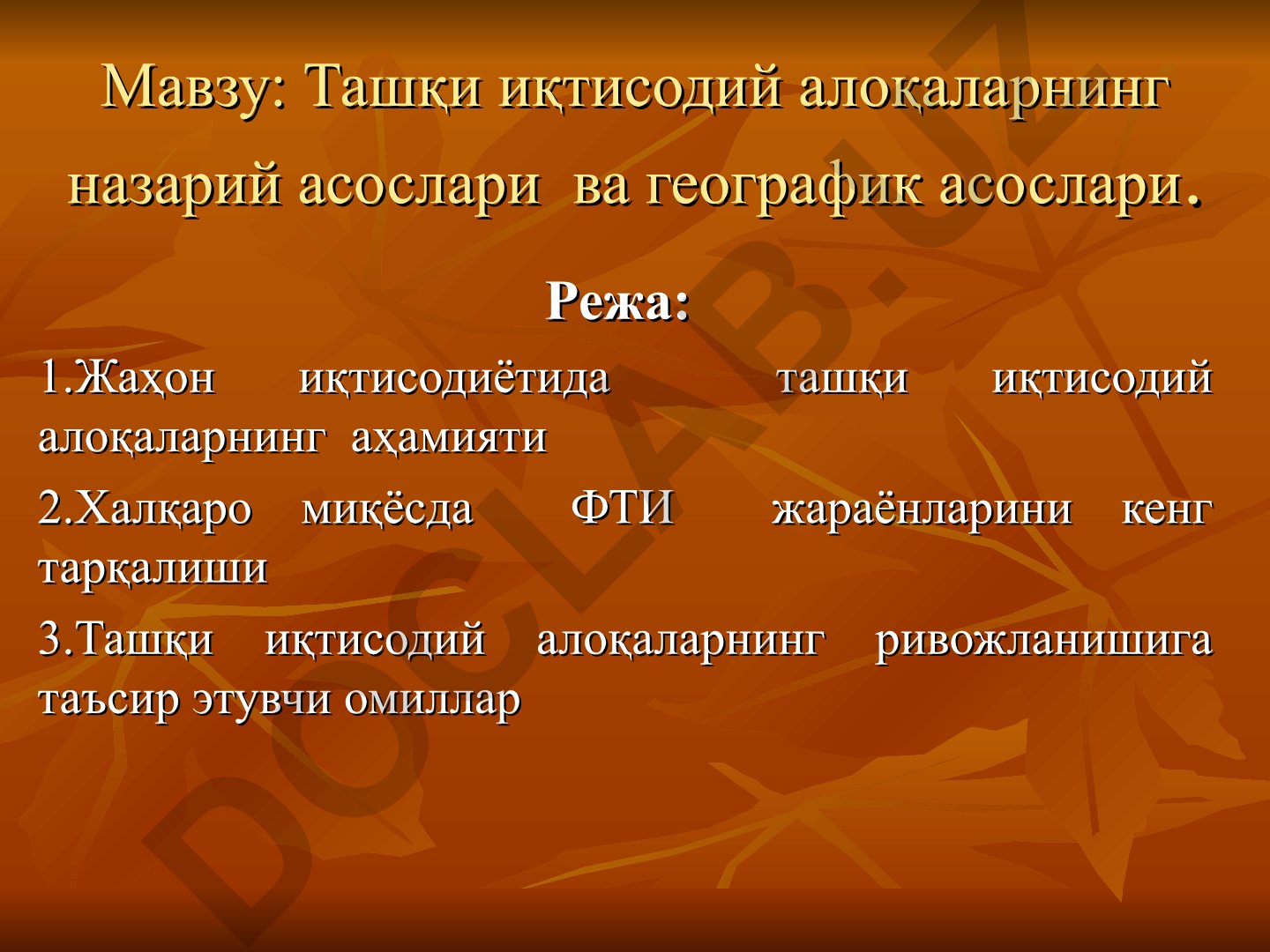 Мавзу: Ташқи иқтисодий алоқаларнинг назарий асослари ва географик асослари.

Режа:

1.Жаҳон иқтисодиётида ташқи иқтисодий алоқаларнинг аҳамияти

2.Халқаро миқёсда ФТИ жараёнларини кенг тарқалиши

3.Ташқи иқтисодий алоқаларнинг ривожланишига таъсир этувчи омиллар

DOCLAB.UZ